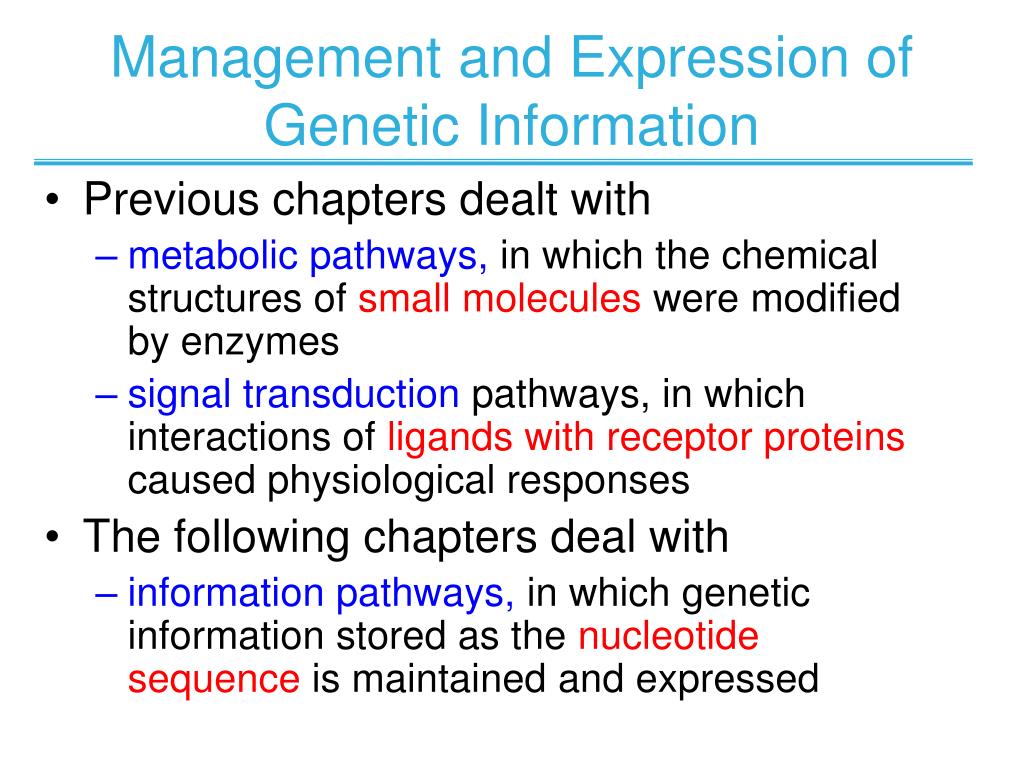 Management and Expression of Genetic Information

• Previous chapters dealt with
– metabolic pathways, in which the chemical structures of small molecules were modified by enzymes
– signal transduction pathways, in which interactions of ligands with receptor proteins caused physiological responses
• The following chapters deal with
– information pathways, in which genetic information stored as the nucleotide sequence is maintained and expressed